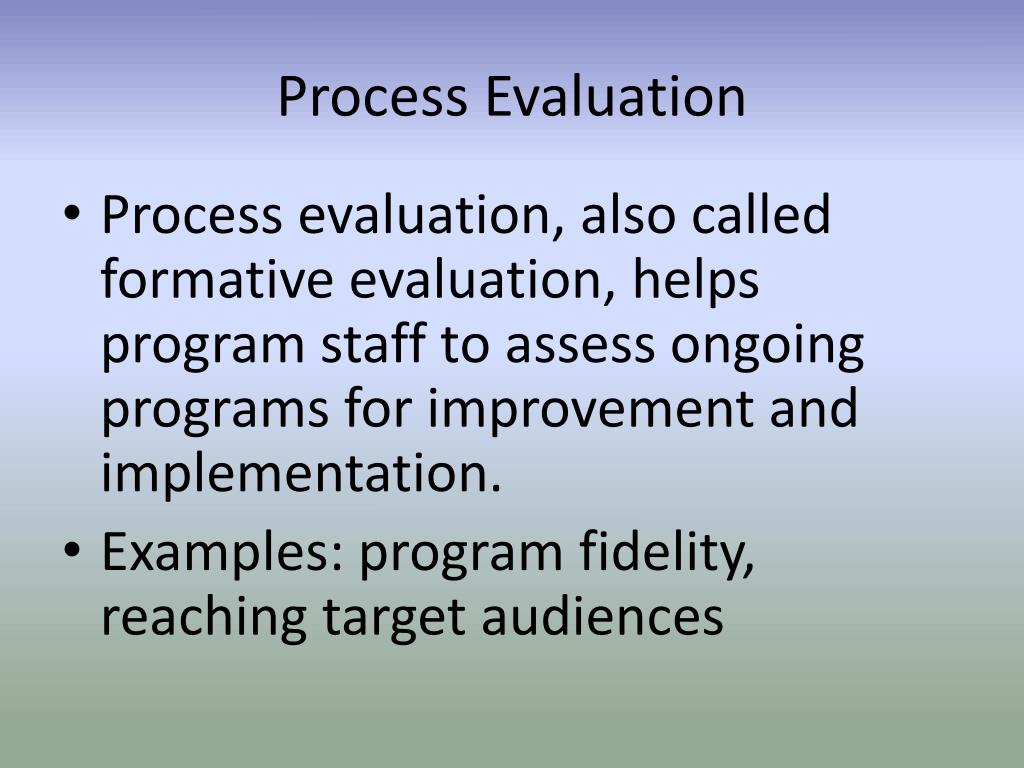 Process Evaluation

• Process evaluation, also called formative evaluation, helps program staff to assess ongoing programs for improvement and implementation.
• Examples: program fidelity, reaching target audiences